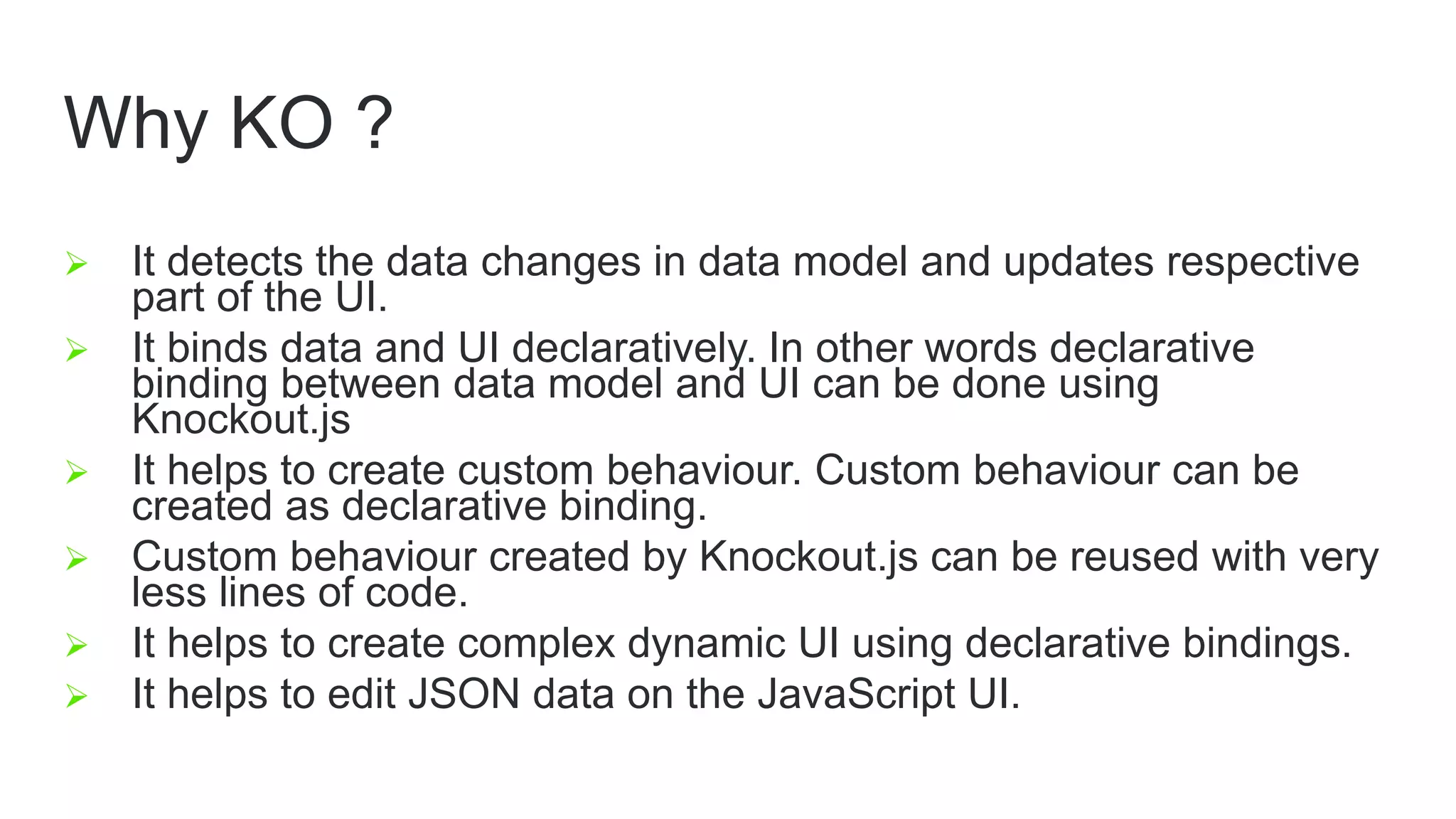 Why KO ?

➢ It detects the data changes in data model and updates respective part of the UI.

➢ It binds data and UI declaratively. In other words declarative binding between data model and UI can be done using Knockout.js

➢ It helps to create custom behaviour. Custom behaviour can be created as declarative binding.

➢ Custom behaviour created by Knockout.js can be reused with very less lines of code.

➢ It helps to create complex dynamic UI using declarative bindings.

➢ It helps to edit JSON data on the JavaScript UI.